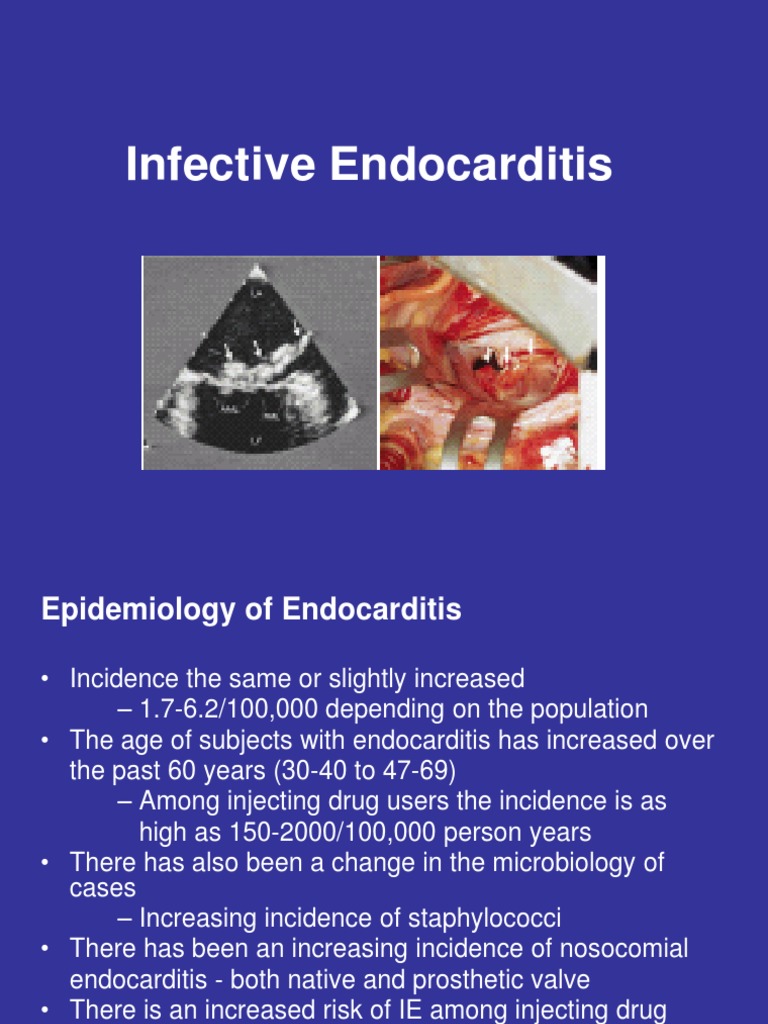 Infective Endocarditis

Epidemiology of Endocarditis

• Incidence the same or slightly increased
– 1.7-6.2/100,000 depending on the population
• The age of subjects with endocarditis has increased over the past 60 years (30-40 to 47-69)
– Among injecting drug users the incidence is as high as 150-2000/100,000 person years
• There has also been a change in the microbiology of cases
– Increasing incidence of staphylococci
• There has been an increasing incidence of nosocomial endocarditis - both native and prosthetic valve
• There is an increased risk of IE among injecting drug